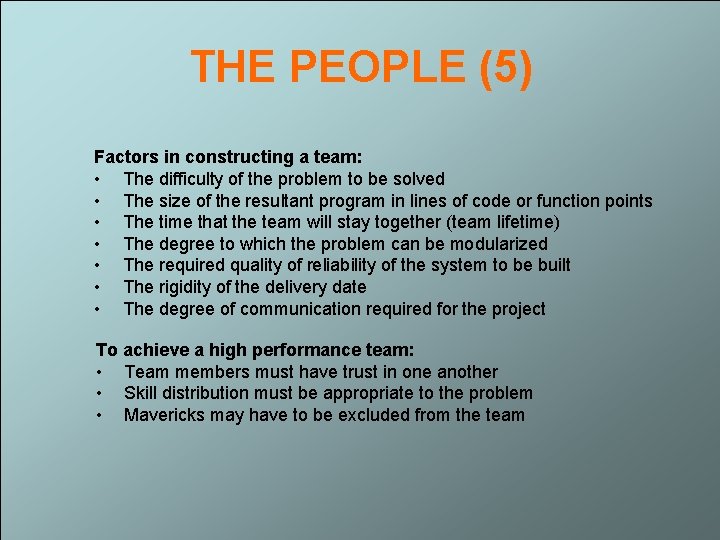 THE PEOPLE (5)

Factors in constructing a team:
• The difficulty of the problem to be solved
• The size of the resultant program in lines of code or function points
• The time that the team will stay together (team lifetime)
• The degree to which the problem can be modularized
• The required quality of reliability of the system to be built
• The rigidity of the delivery date
• The degree of communication required for the project

To achieve a high performance team:
• Team members must have trust in one another
• Skill distribution must be appropriate to the problem
• Mavericks may have to be excluded from the team